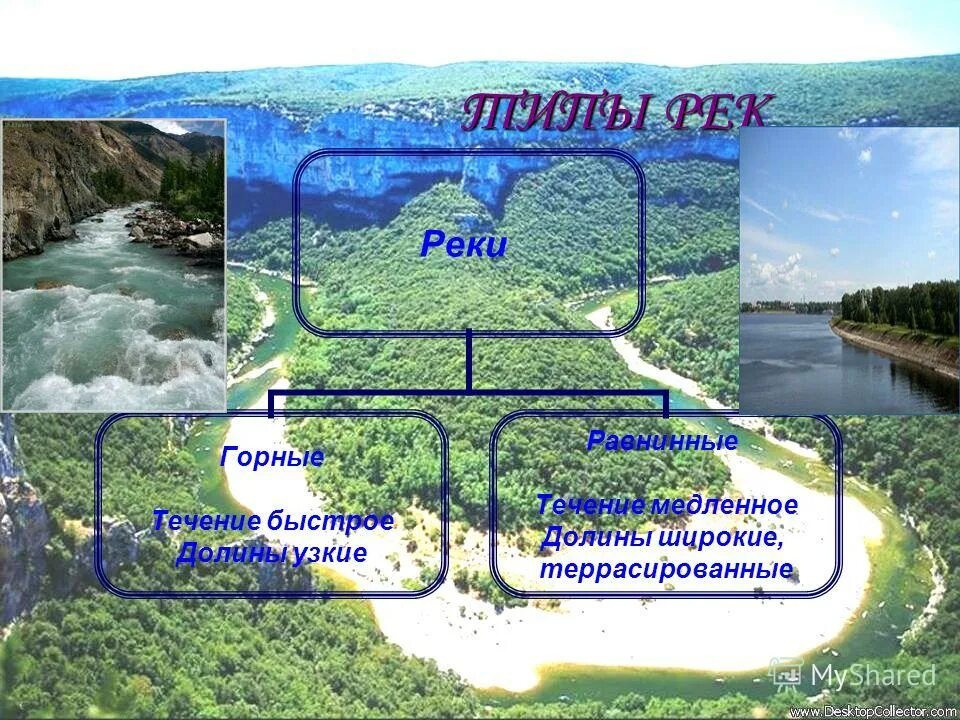 ТИПЫ РЕК

Реки

Горные

Течение быстрое
Долины узкие

Равнинные

Течение медленное
Долины широкие, террасированные

MyShared

www.DesktopCollector.com